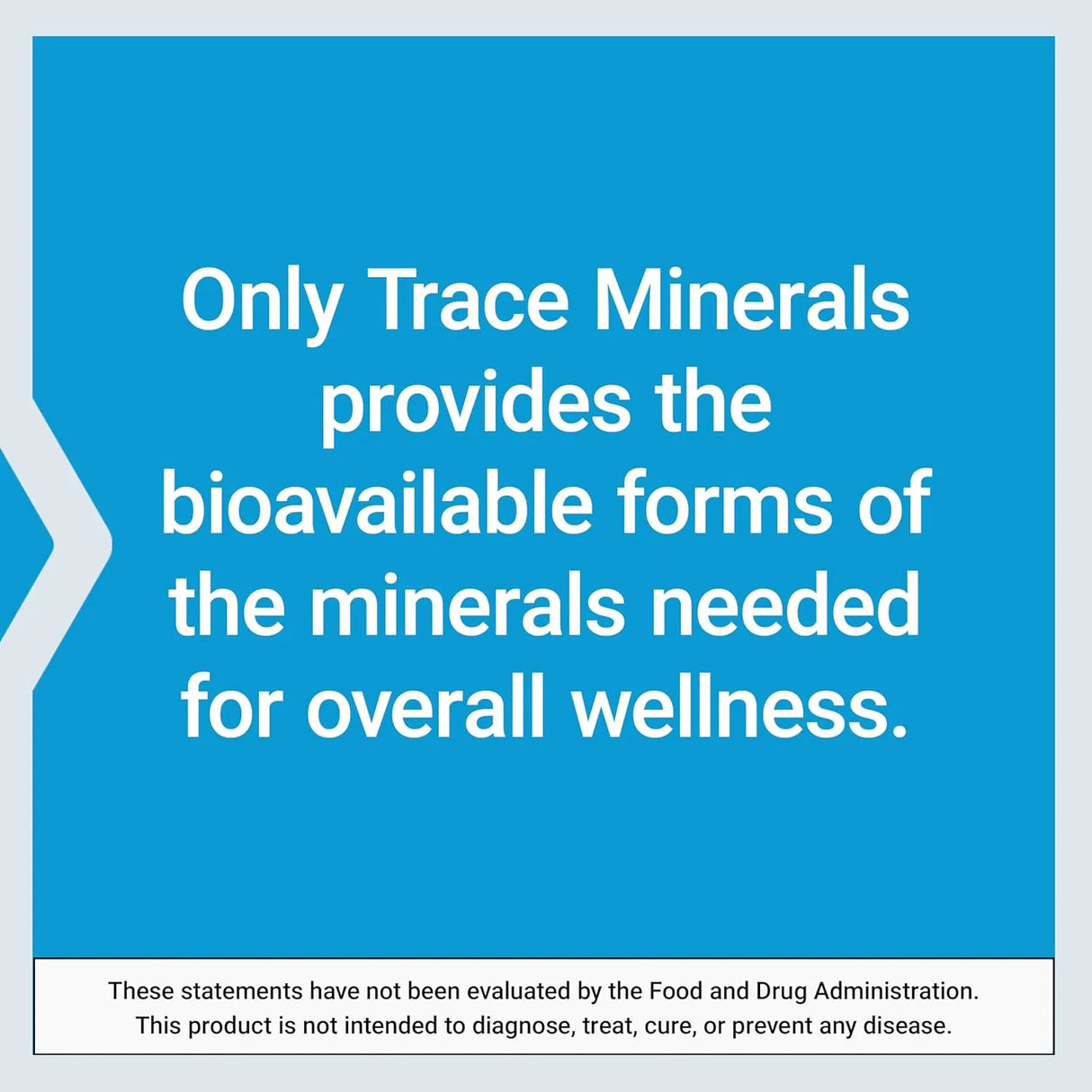 Only Trace Minerals provides the bioavailable forms of the minerals needed for overall wellness.

These statements have not been evaluated by the Food and Drug Administration. This product is not intended to diagnose, treat, cure, or prevent any disease.